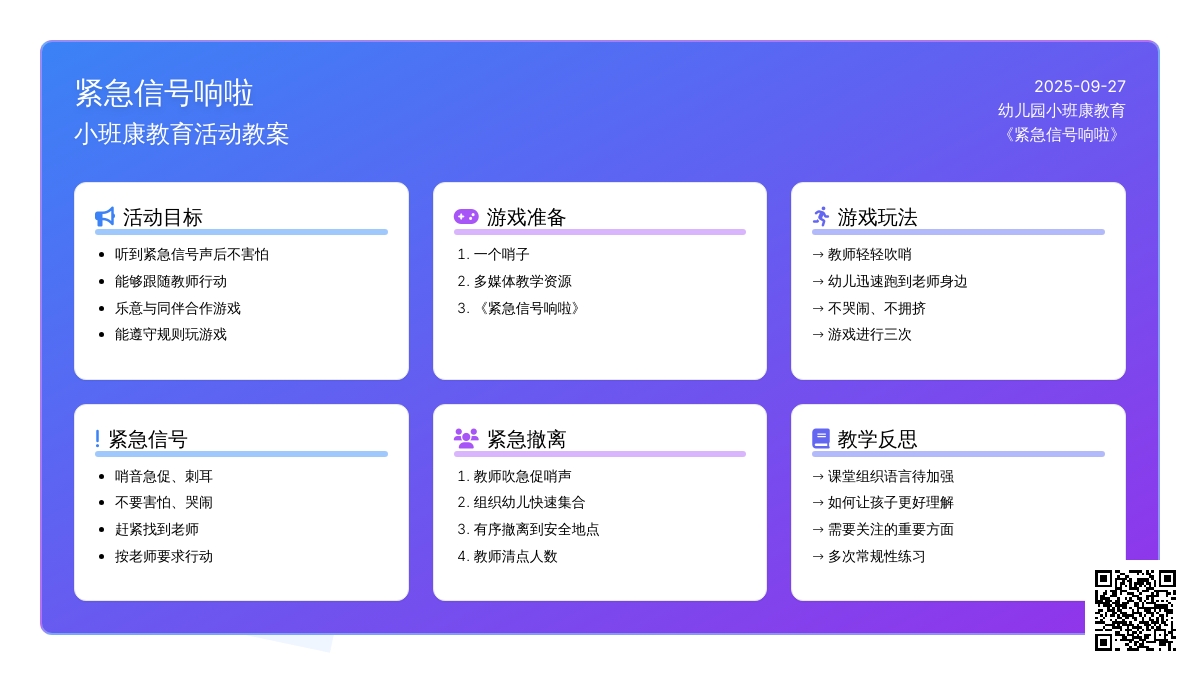 紧急信号响啦
小班康教育活动教案

2025-09-27
幼儿园小班康教育
《紧急信号响啦》

活动目标
- 听到紧急信号声后不害怕
- 能够跟随教师行动
- 乐意与同伴合作游戏
- 能遵守规则玩游戏

游戏准备
1. 一个哨子
2. 多媒体教学资源
3. 《紧急信号响啦》

游戏玩法
→ 教师轻轻吹哨
→ 幼儿迅速跑到老师身边
→ 不哭闹、不拥挤
→ 游戏进行三次

! 紧急信号
- 哨音急促、刺耳
- 不要害怕、哭闹
- 赶紧找到老师
- 按老师要求行动

紧急撤离
1. 教师吹急促哨声
2. 组织幼儿快速集合
3. 有序撤离到安全地点
4. 教师清点人数

教学反思
→ 课堂组织语言待加强
→ 如何让孩子更好理解
→ 需要关注的重要方面
→ 多次常规性练习